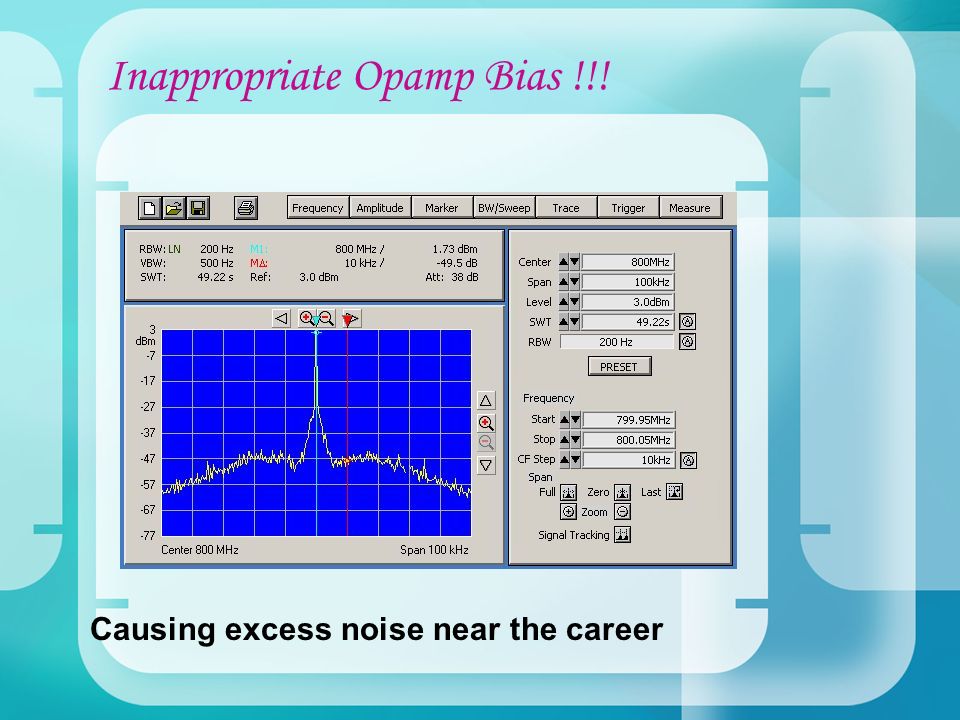 Inappropriate Opamp Bias !!!

Frequency Amplitude Marker BW/Sweep Trace Trigger Measure

RBW: LN 200 Hz M1: 800 MHz / 1.73 dBm
VBW: 500 Hz MΔ: 10 kHz / -49.5 dB
SWT: 49.22 s Ref: 3.0 dBm Att: 38 dB

3 dBm
-7
-17
-27
-37
-47
-57
-67
-77

Center 800 MHz Span 100 kHz

Center 800MHz
Span 100kHz
Level 3.0dBm
SWT 49.22s
RBW 200 Hz
PRESET

Frequency
Start 799.95MHz
Stop 800.05MHz
CF Step 10kHz
Span
Full Zero Last
Zoom
Signal Tracking

Causing excess noise near the career